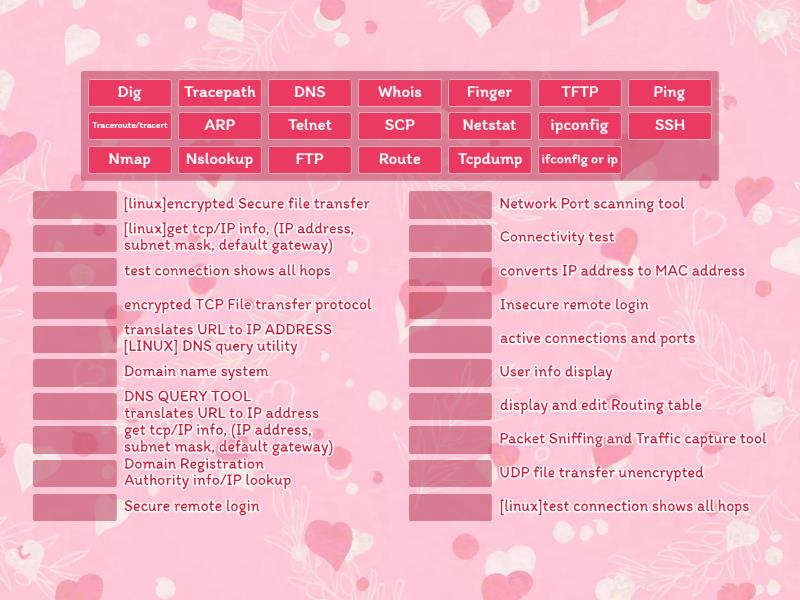 Dig
Tracepath
DNS
Whois
Finger
TFTP
Ping
Traceroute/tracert
ARP
Telnet
SCP
Netstat
ipconfig
SSH
Nmap
Nslookup
FTP
Route
Tcpdump
ifconfig or ip

[linux]encrypted Secure file transfer

[linux]get tcp/IP info, (IP address, subnet mask, default gateway)

test connection shows all hops

encrypted TCP File transfer protocol

translates URL to IP ADDRESS [LINUX] DNS query utility

Domain name system

DNS QUERY TOOL translates URL to IP address

get tcp/IP info, (IP address, subnet mask, default gateway)

Domain Registration Authority info/IP lookup

Secure remote login

Network Port scanning tool

Connectivity test

converts IP address to MAC address

Insecure remote login

active connections and ports

User info display

display and edit Routing table

Packet Sniffing and Traffic capture tool

UDP file transfer unencrypted

[linux]test connection shows all hops